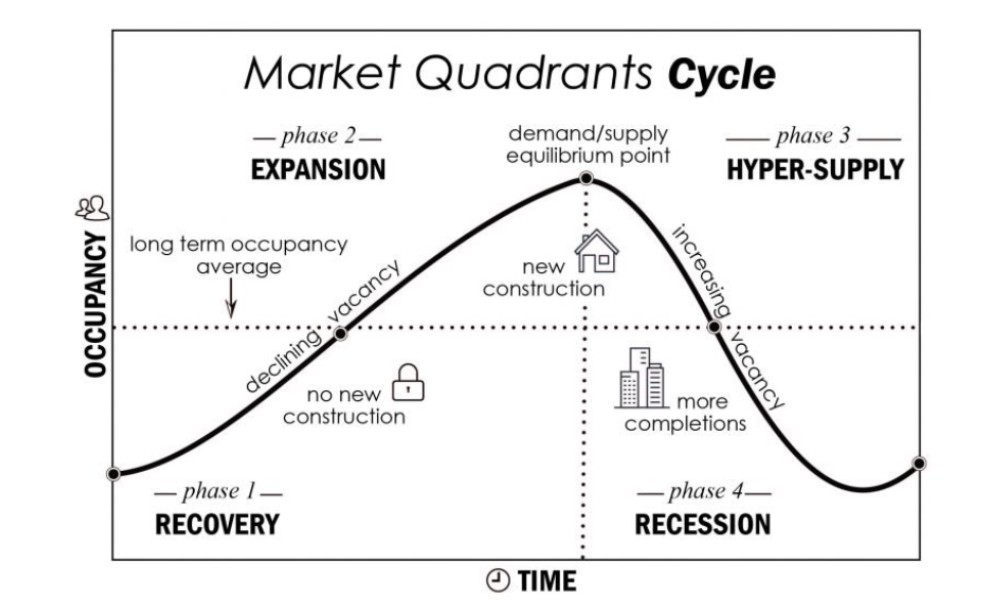 Market Quadrants Cycle

— phase 2 —
EXPANSION

demand/supply equilibrium point

— phase 3 —
HYPER-SUPPLY

OCCUPANCY

long term occupancy average

declining vacancy

new construction

increasing vacancy

no new construction

more completions

— phase 1 —
RECOVERY

— phase 4 —
RECESSION

TIME